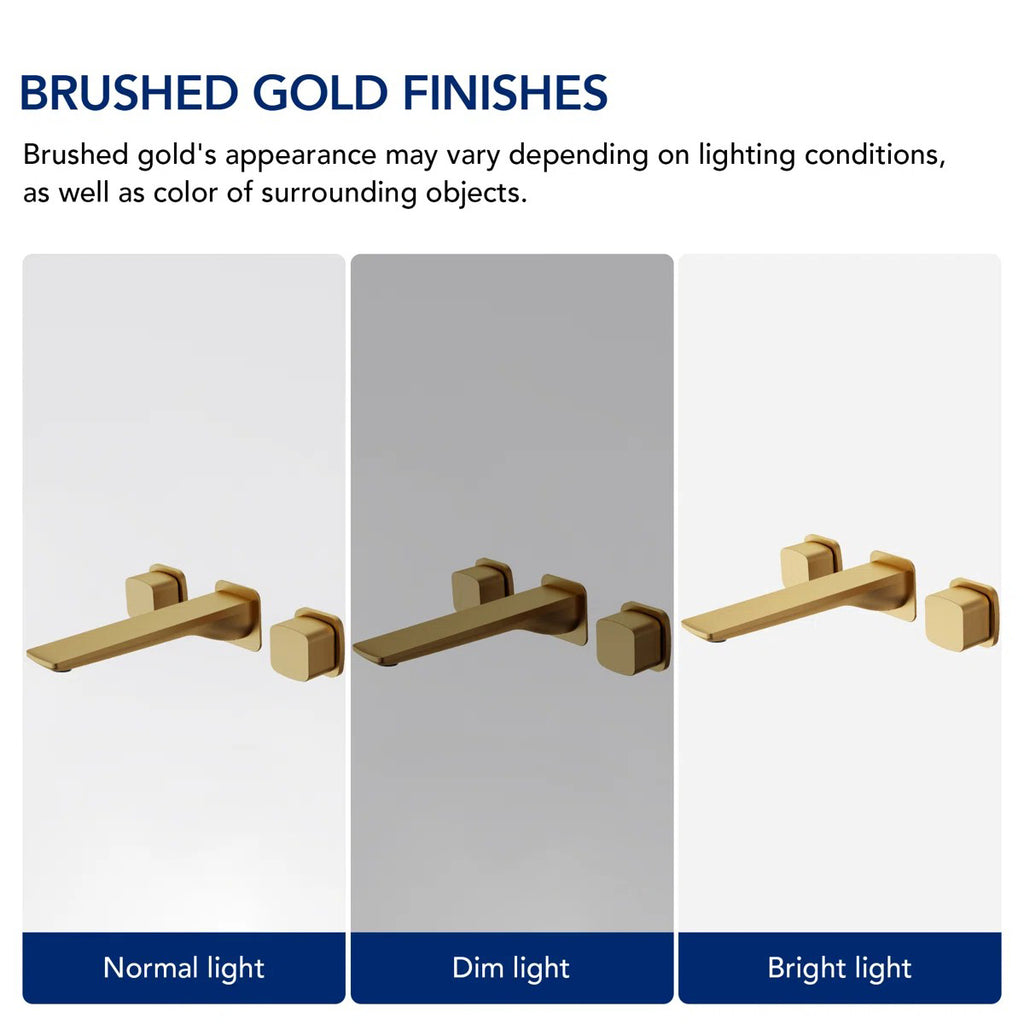 BRUSHED GOLD FINISHES

Brushed gold's appearance may vary depending on lighting conditions, as well as color of surrounding objects.

Normal light

Dim light

Bright light